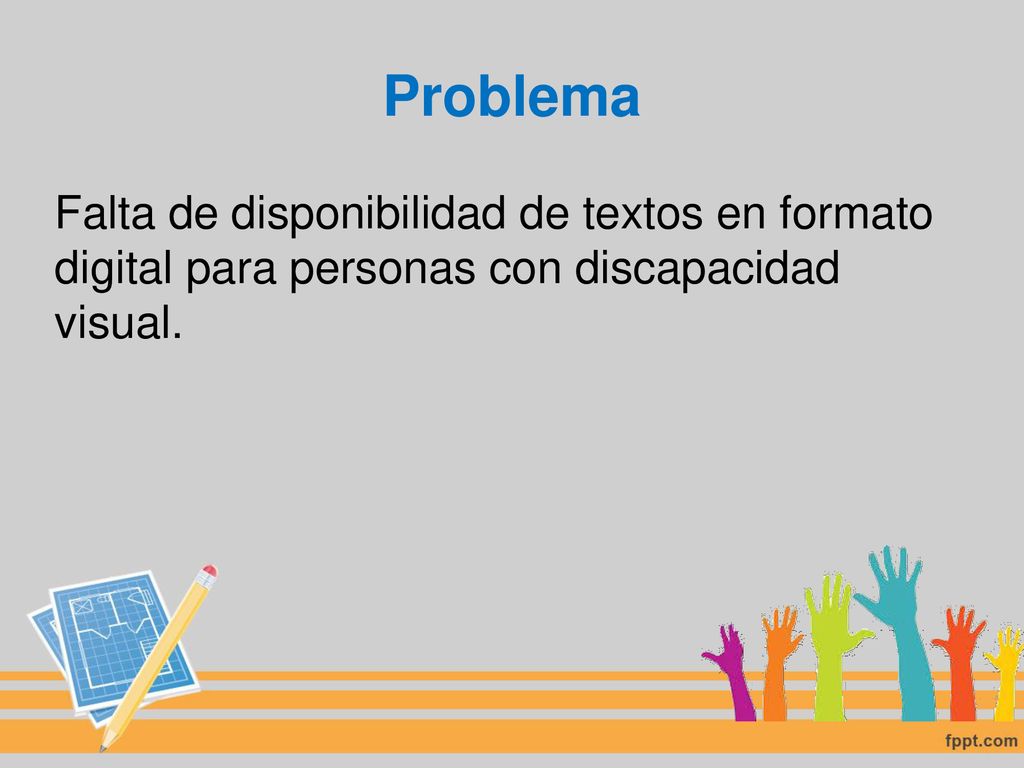 Problema

Falta de disponibilidad de textos en formato digital para personas con discapacidad visual.

fppt.com